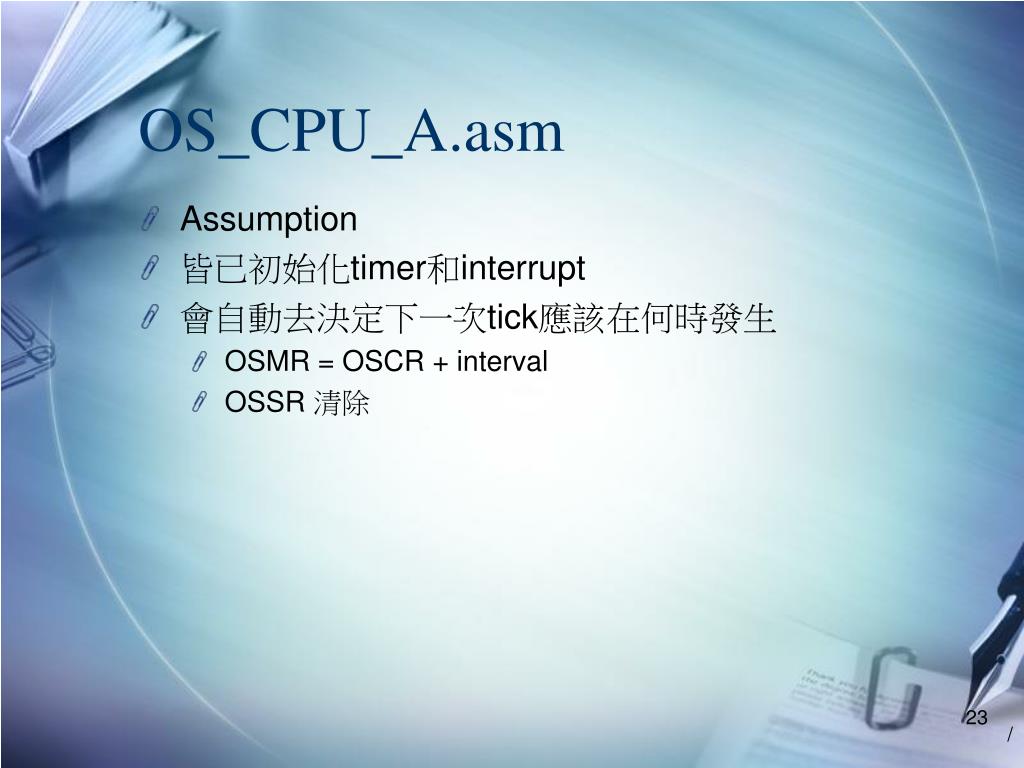 OS_CPU_A.asm

Assumption

皆已初始化timer和interrupt

會自動去決定下一次tick應該在何時發生

OSMR = OSCR + interval

OSSR 清除

23
/